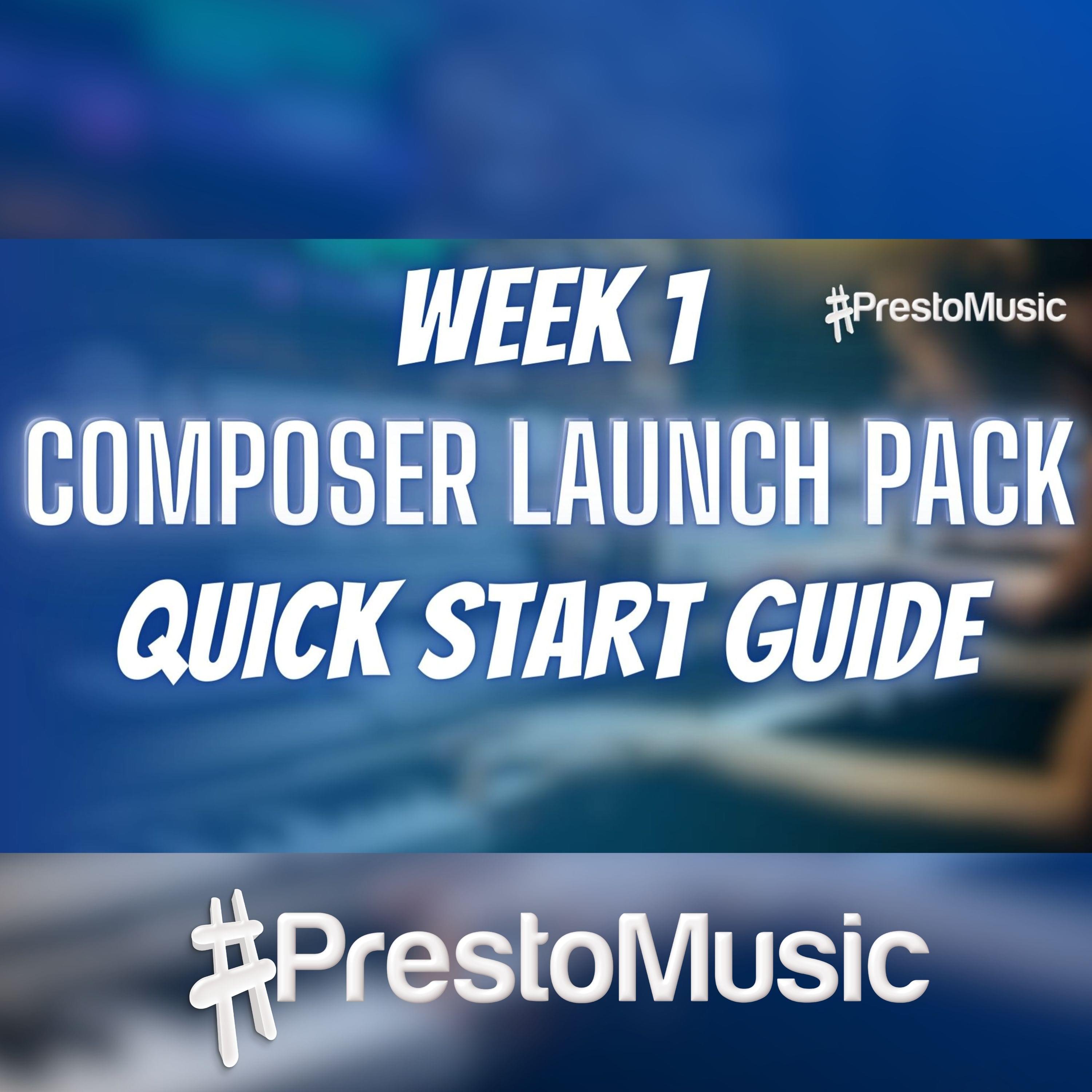 WEEK 1

#PrestoMusic

COMPOSER LAUNCH PACK

QUICK START GUIDE

#PrestoMusic